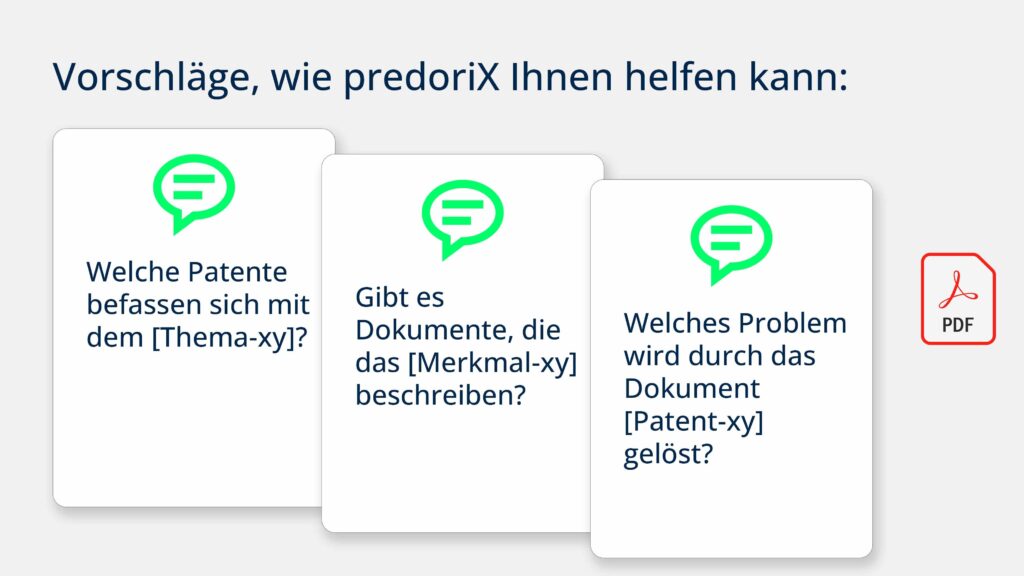 Vorschläge, wie predoriX Ihnen helfen kann:

Welche Patente befassen sich mit dem [Thema-xy]?

Gibt es Dokumente, die das [Merkmal-xy] beschreiben?

Welches Problem wird durch das Dokument [Patent-xy] gelöst?

PDF